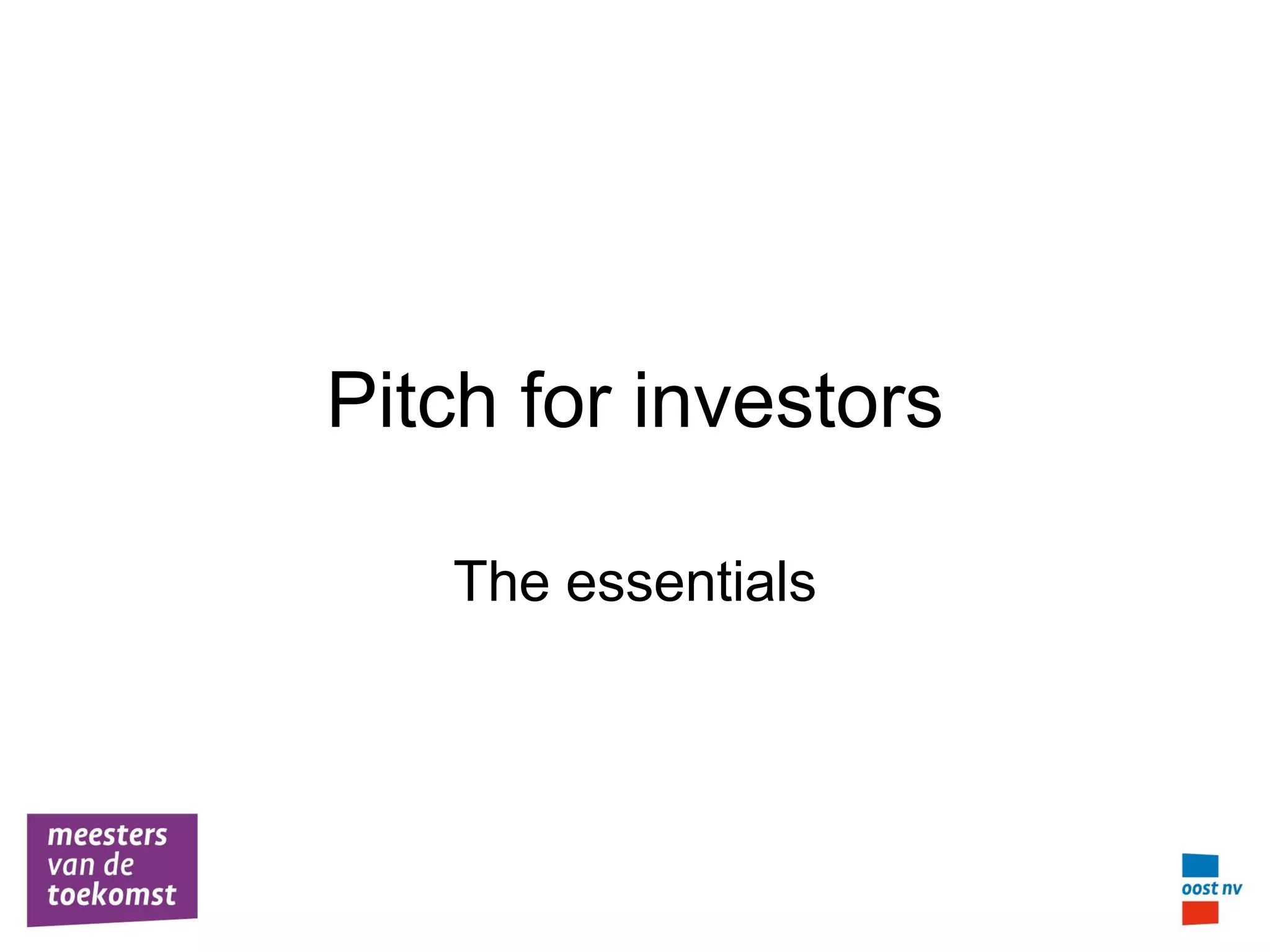 Pitch for investors

The essentials

meesters
van de
toekomst

oost nv